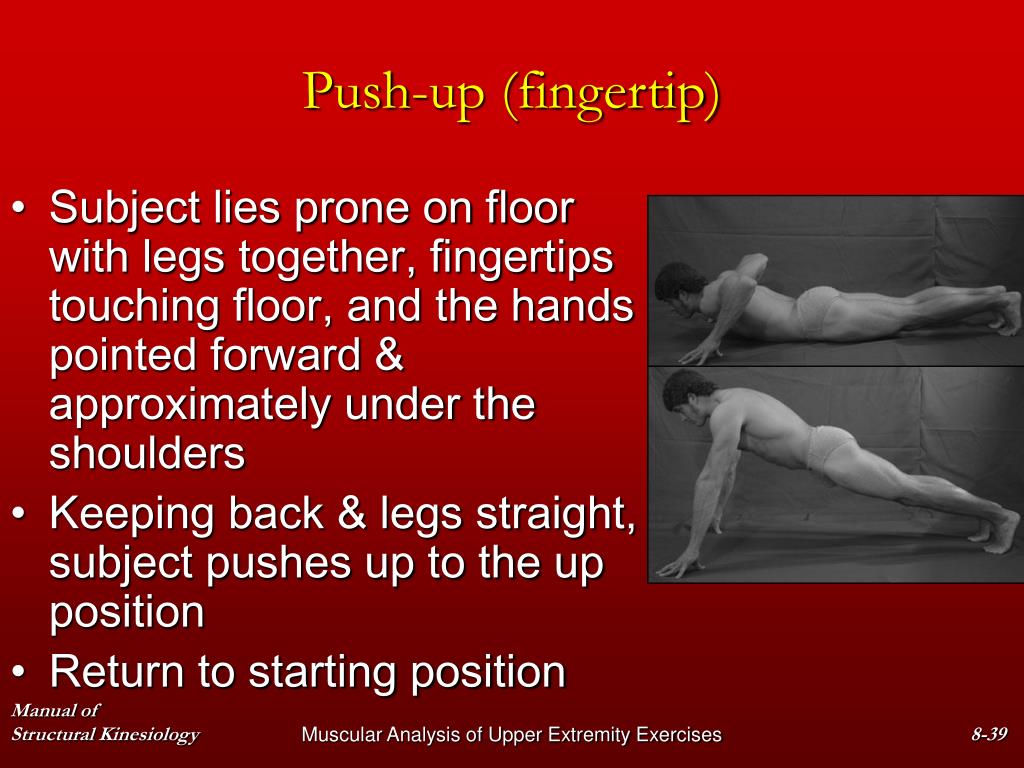 Push-up (fingertip)

• Subject lies prone on floor with legs together, fingertips touching floor, and the hands pointed forward & approximately under the shoulders
• Keeping back & legs straight, subject pushes up to the up position
• Return to starting position

Manual of
Structural Kinesiology

Muscular Analysis of Upper Extremity Exercises

8-39